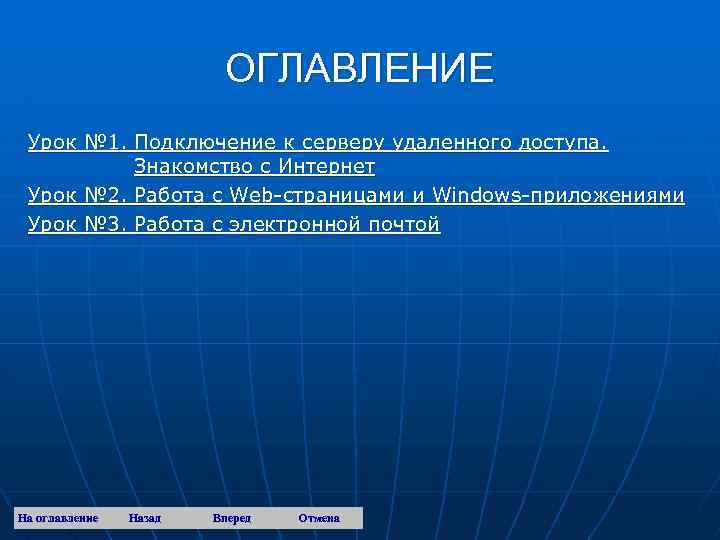 ОГЛАВЛЕНИЕ

Урок №1. Подключение к серверу удаленного доступа. Знакомство с Интернет

Урок №2. Работа с Web-страницами и Windows-приложениями

Урок №3. Работа с электронной почтой

На оглавление Назад Вперед Отмена